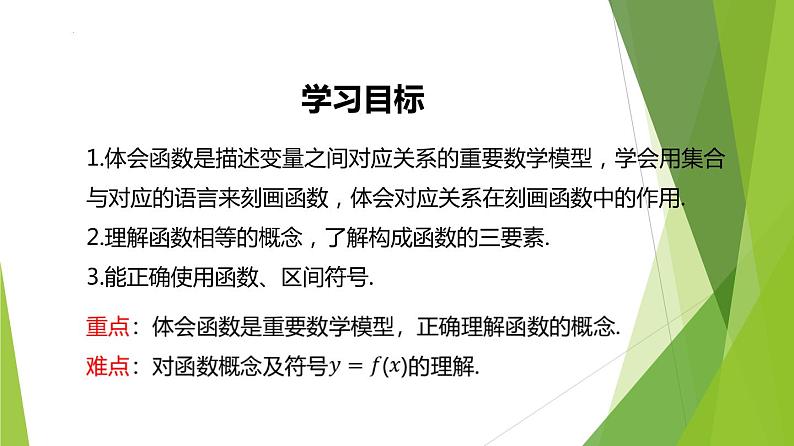 学习目标

1.体会函数是描述变量之间对应关系的重要数学模型，学会用集合与对应的语言来刻画函数，体会对应关系在刻画函数中的作用.

2.理解函数相等的概念，了解构成函数的三要素.

3.能正确使用函数、区间符号.

重点：体会函数是重要数学模型，正确理解函数的概念.

难点：对函数概念及符号$y=f(x)$的理解.